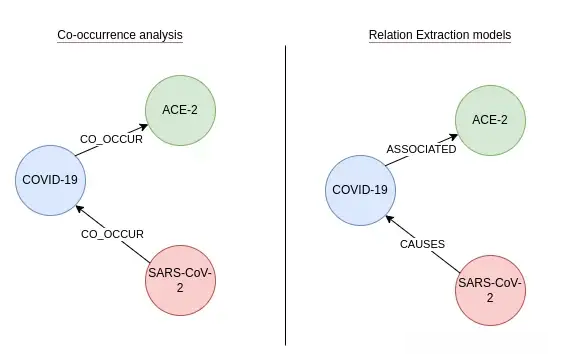 Co-occurrence analysis

ACE-2

CO_OCCUR

COVID-19

CO_OCCUR

SARS-CoV-2

Relation Extraction models

ACE-2

ASSOCIATED

COVID-19

CAUSES

SARS-CoV-2